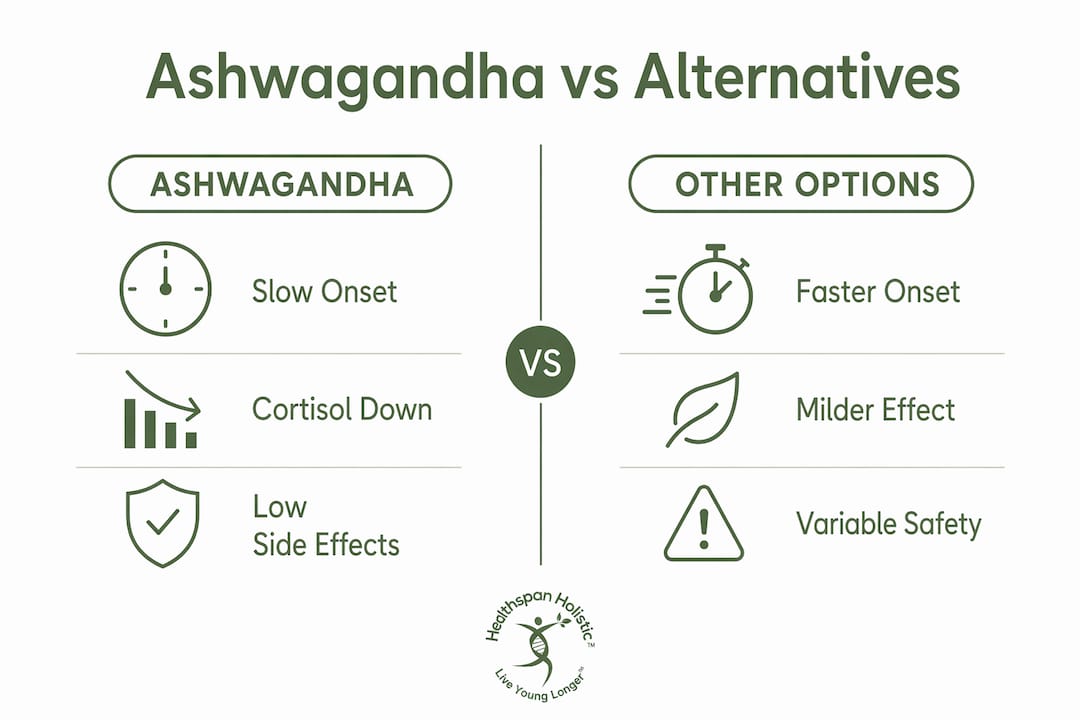 Ashwagandha vs Alternatives

ASHWAGANDHA

Slow Onset

Cortisol Down

Low Side Effects

VS

OTHER OPTIONS

Faster Onset

Milder Effect

Variable Safety

Healthspan Holistic™
Live Young Longer™